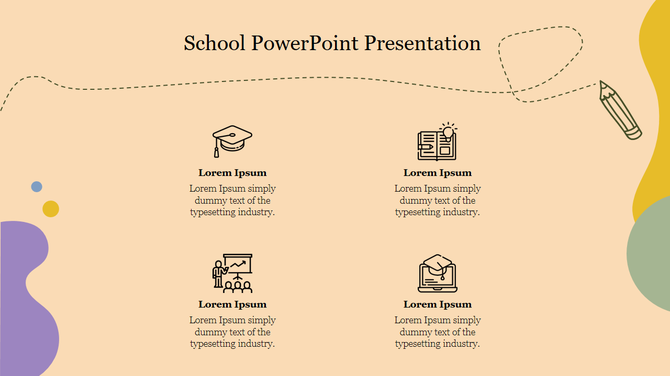 School PowerPoint Presentation

Lorem Ipsum

Lorem Ipsum simply dummy text of the typesetting industry.

Lorem Ipsum

Lorem Ipsum simply dummy text of the typesetting industry.

Lorem Ipsum

Lorem Ipsum simply dummy text of the typesetting industry.

Lorem Ipsum

Lorem Ipsum simply dummy text of the typesetting industry.